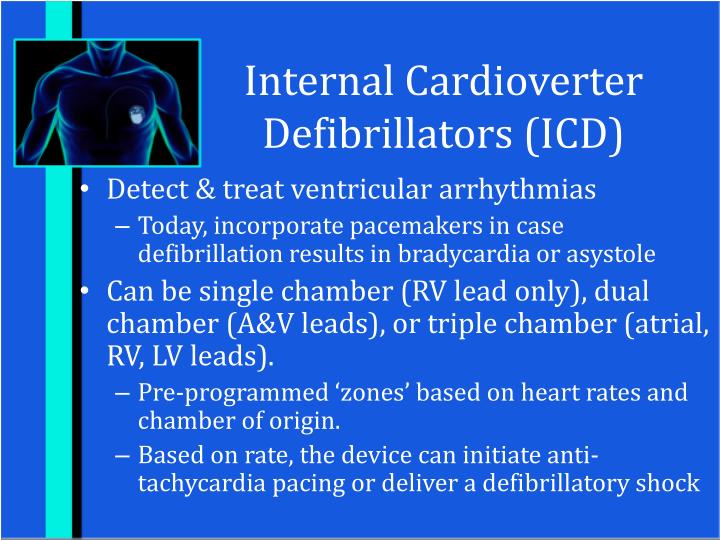 Internal Cardioverter Defibrillators (ICD)

• Detect & treat ventricular arrhythmias
  – Today, incorporate pacemakers in case defibrillation results in bradycardia or asystole
• Can be single chamber (RV lead only), dual chamber (A&V leads), or triple chamber (atrial, RV, LV leads).
  – Pre-programmed ‘zones’ based on heart rates and chamber of origin.
  – Based on rate, the device can initiate anti-tachycardia pacing or deliver a defibrillatory shock